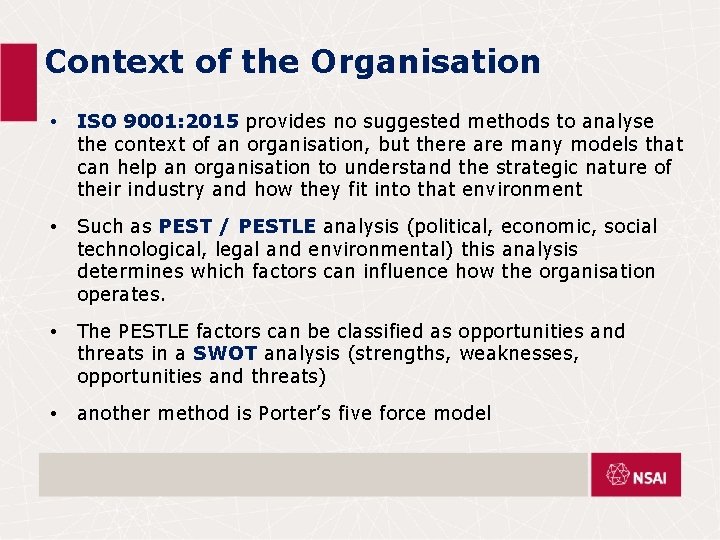 Context of the Organisation

• ISO 9001:2015 provides no suggested methods to analyse the context of an organisation, but there are many models that can help an organisation to understand the strategic nature of their industry and how they fit into that environment

• Such as PEST / PESTLE analysis (political, economic, social technological, legal and environmental) this analysis determines which factors can influence how the organisation operates.

• The PESTLE factors can be classified as opportunities and threats in a SWOT analysis (strengths, weaknesses, opportunities and threats)

• another method is Porter's five force model

NSAI